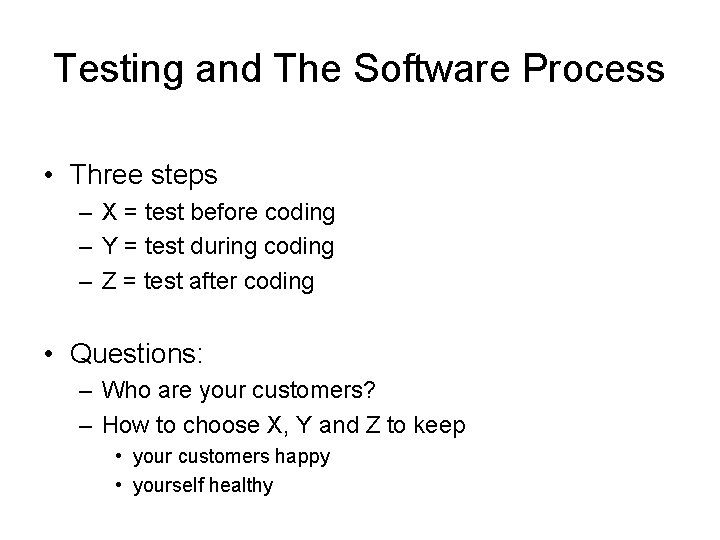 Testing and The Software Process

• Three steps
– X = test before coding
– Y = test during coding
– Z = test after coding

• Questions:
– Who are your customers?
– How to choose X, Y and Z to keep
• your customers happy
• yourself healthy